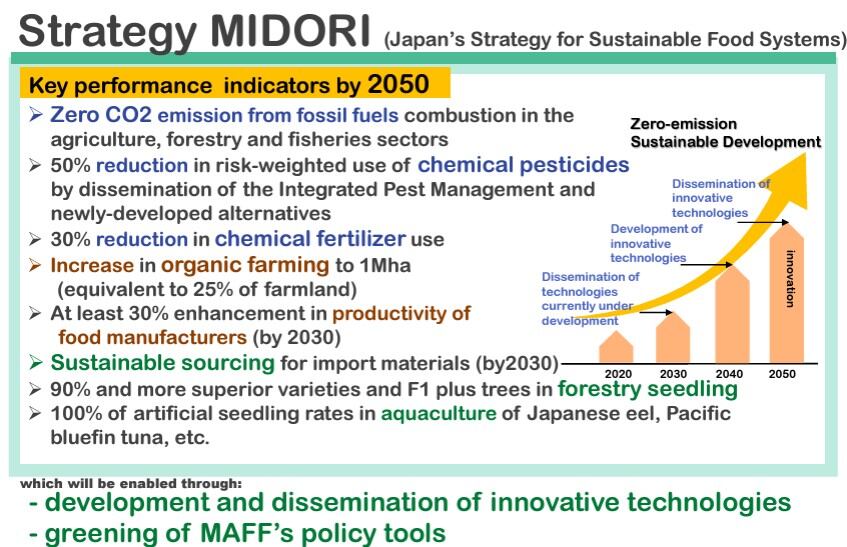 Strategy MIDORI (Japan's Strategy for Sustainable Food Systems)

Key performance indicators by 2050

➢ Zero CO2 emission from fossil fuels combustion in the agriculture, forestry and fisheries sectors
➢ 50% reduction in risk-weighted use of chemical pesticides by dissemination of the Integrated Pest Management and newly-developed alternatives
➢ 30% reduction in chemical fertilizer use
➢ Increase in organic farming to 1Mha (equivalent to 25% of farmland)
➢ At least 30% enhancement in productivity of food manufacturers (by 2030)
➢ Sustainable sourcing for import materials (by2030)
➢ 90% and more superior varieties and F1 plus trees in forestry seedling
➢ 100% of artificial seedling rates in aquaculture of Japanese eel, Pacific bluefin tuna, etc.

Zero-emission
Sustainable Development

Dissemination of innovative technologies

Development of innovative technologies

Dissemination of technologies currently under development

innovation

2020 2030 2040 2050

which will be enabled through:
- development and dissemination of innovative technologies
- greening of MAFF's policy tools